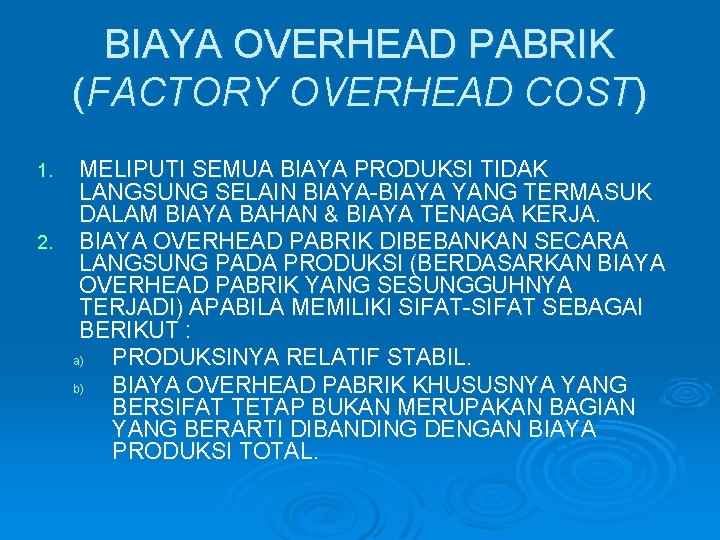 BIAYA OVERHEAD PABRIK (FACTORY OVERHEAD COST)

1. MELIPUTI SEMUA BIAYA PRODUKSI TIDAK LANGSUNG SELAIN BIAYA-BIAYA YANG TERMASUK DALAM BIAYA BAHAN & BIAYA TENAGA KERJA.
2. BIAYA OVERHEAD PABRIK DIBEBANKAN SECARA LANGSUNG PADA PRODUKSI (BERDASARKAN BIAYA OVERHEAD PABRIK YANG SESUNGGUHNYA TERJADI) APABILA MEMILIKI SIFAT-SIFAT SEBAGAI BERIKUT :
a) PRODUKSINYA RELATIF STABIL.
b) BIAYA OVERHEAD PABRIK KHUSUSNYA YANG BERSIFAT TETAP BUKAN MERUPAKAN BAGIAN YANG BERARTI DIBANDING DENGAN BIAYA PRODUKSI TOTAL.